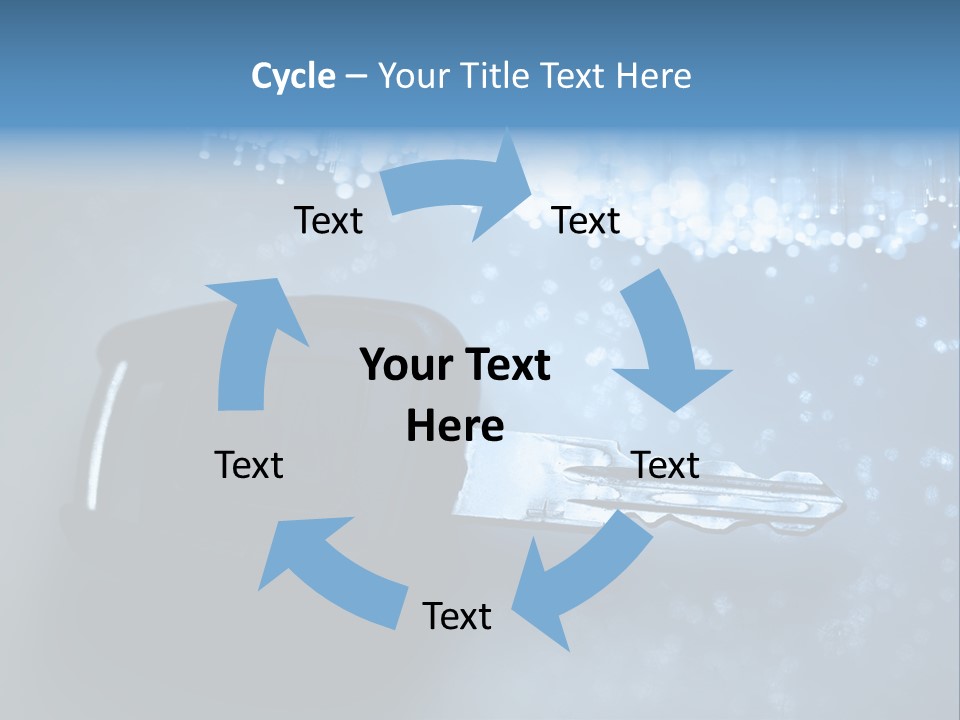 Cycle – Your Title Text Here

Text

Text

Your Text Here

Text

Text

Text